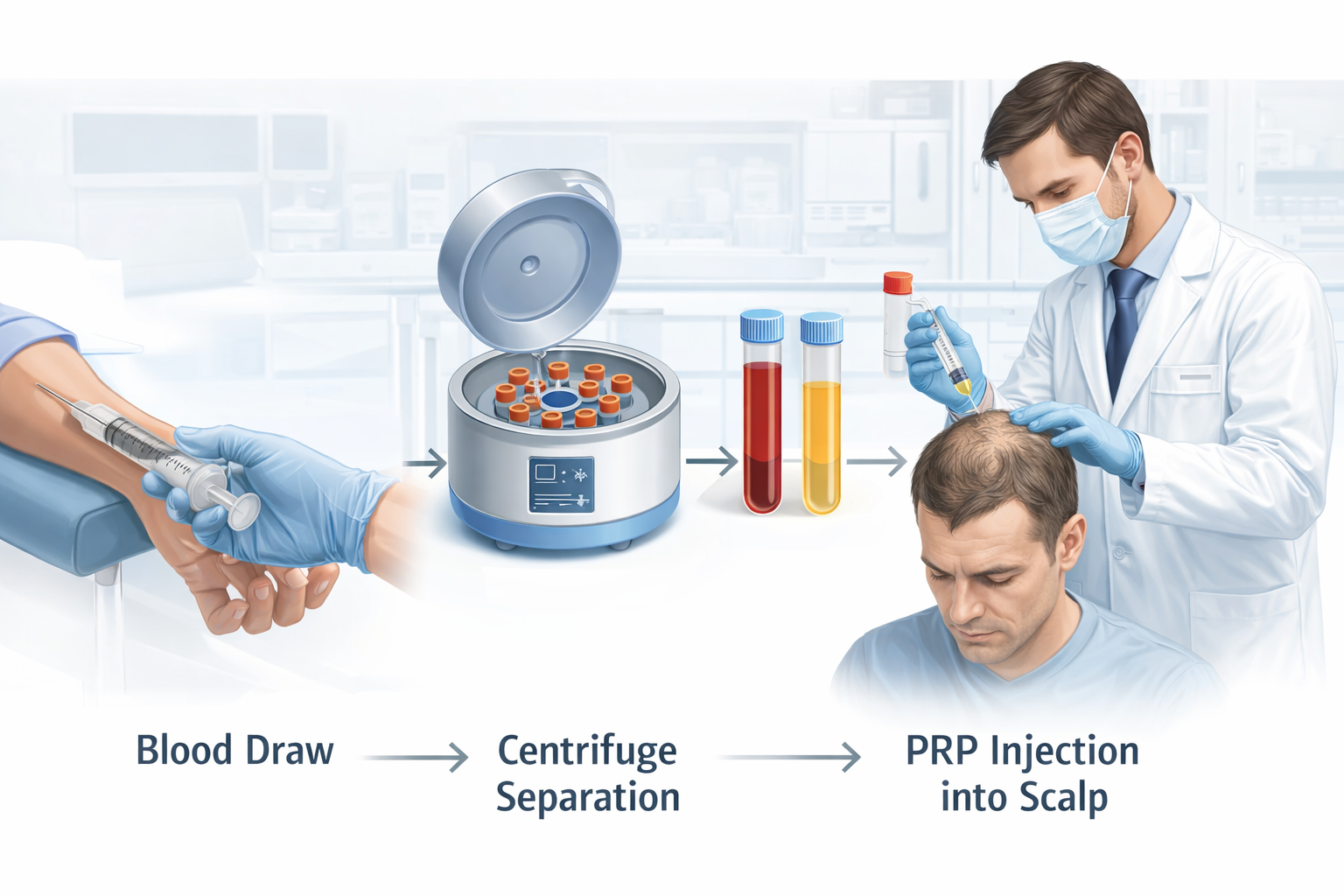 Blood Draw

Centrifuge Separation

PRP Injection into Scalp